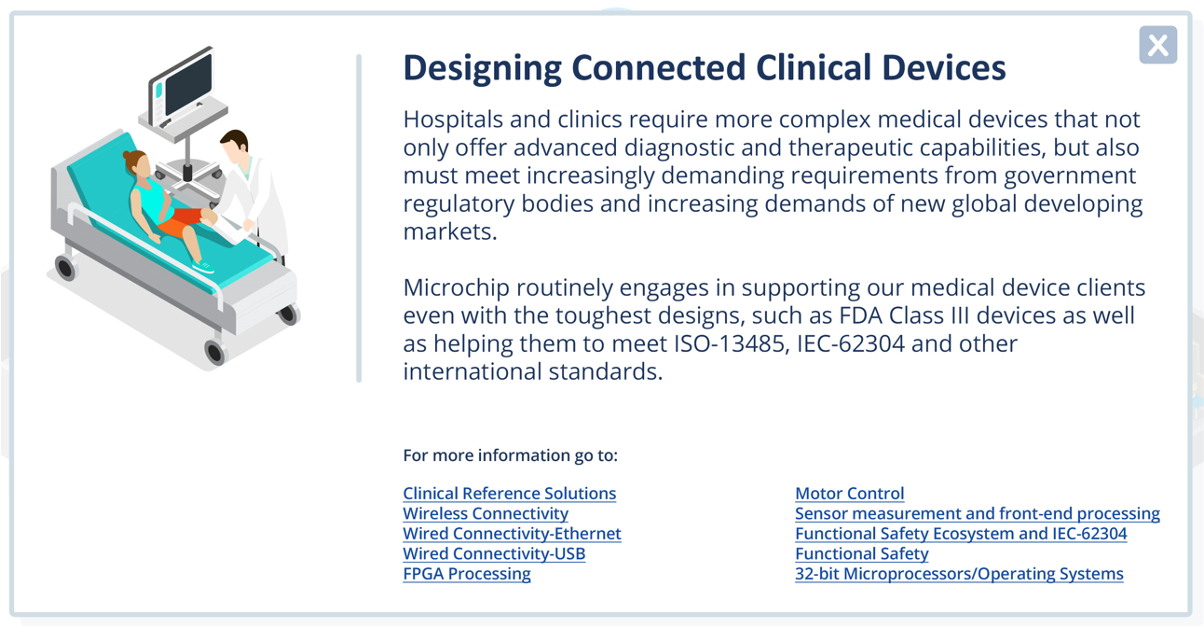 X

Designing Connected Clinical Devices

Hospitals and clinics require more complex medical devices that not only offer advanced diagnostic and therapeutic capabilities, but also must meet increasingly demanding requirements from government regulatory bodies and increasing demands of new global developing markets.

Microchip routinely engages in supporting our medical device clients even with the toughest designs, such as FDA Class III devices as well as helping them to meet ISO-13485, IEC-62304 and other international standards.

For more information go to:

Clinical Reference Solutions
Wireless Connectivity
Wired Connectivity-Ethernet
Wired Connectivity-USB
FPGA Processing

Motor Control
Sensor measurement and front-end processing
Functional Safety Ecosystem and IEC-62304
Functional Safety
32-bit Microprocessors/Operating Systems